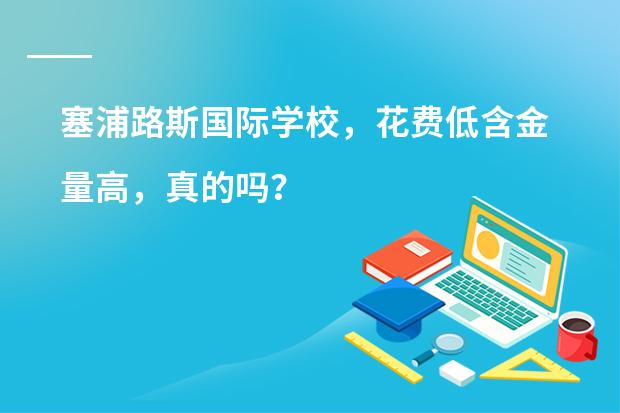 塞浦路斯国际学校，花费低含金量高，真的吗？